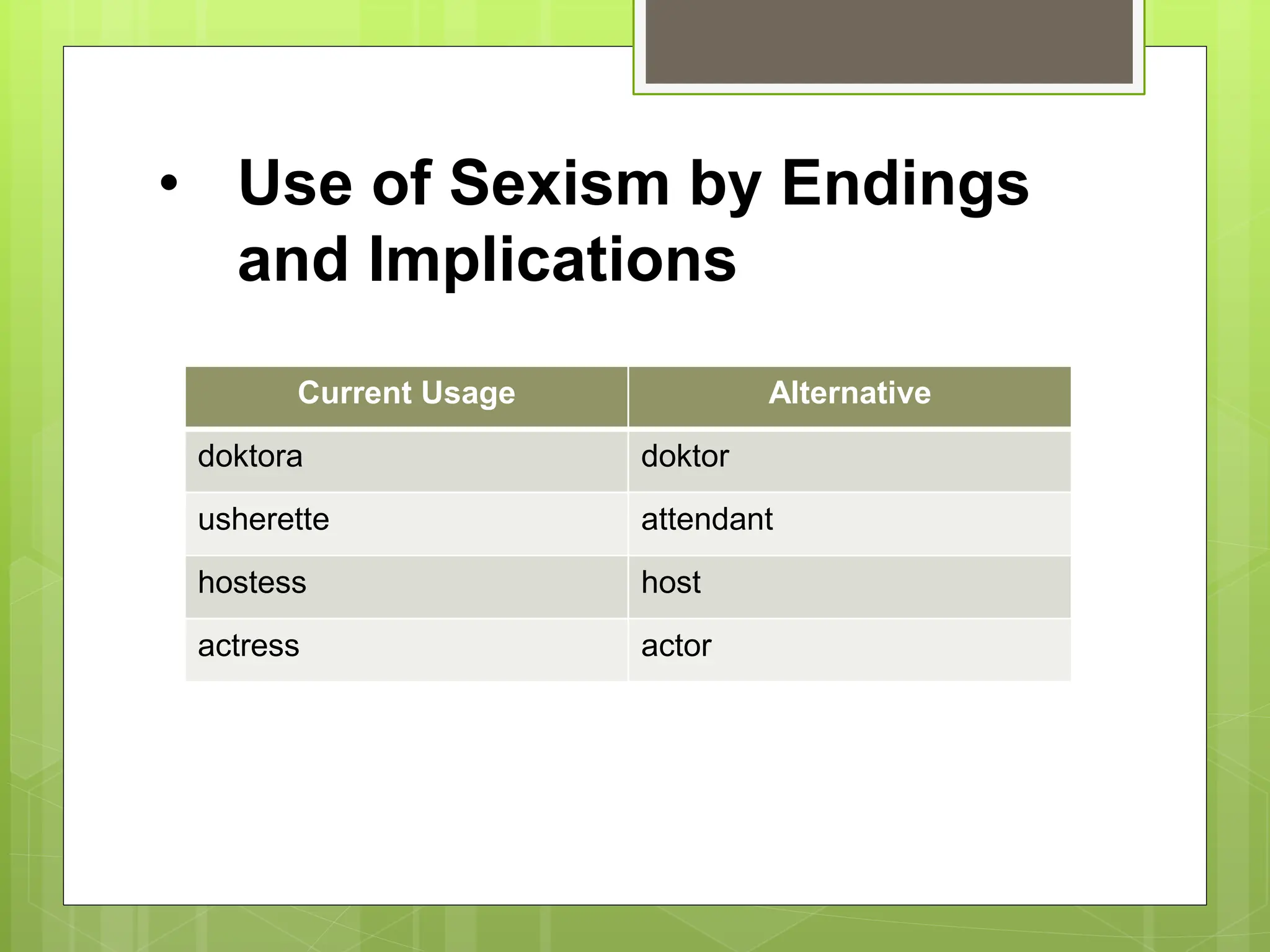 • Use of Sexism by Endings and Implications

| Current Usage | Alternative |
|---|---|
| doktora | doktor |
| usherette | attendant |
| hostess | host |
| actress | actor |